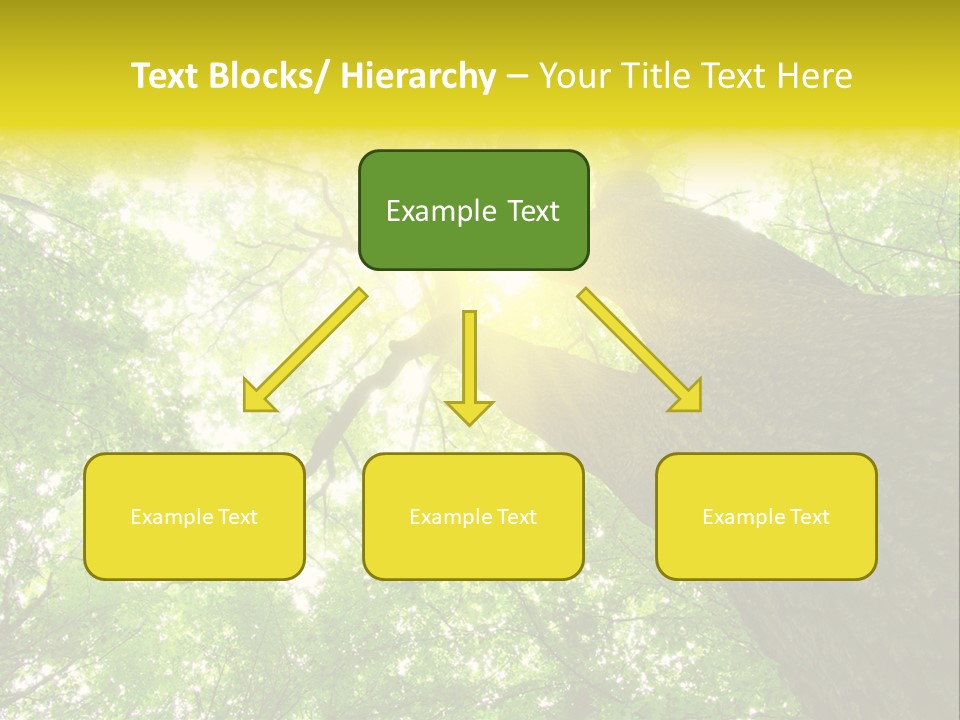 Text Blocks/ Hierarchy – Your Title Text Here

Example Text

Example Text

Example Text

Example Text